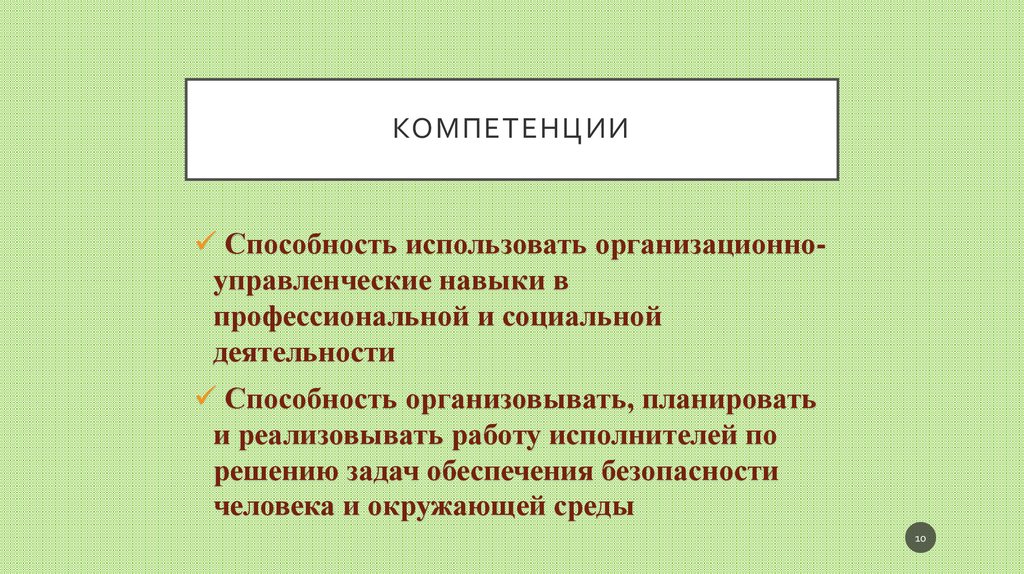 КОМПЕТЕНЦИИ

✓ Способность использовать организационно-управленческие навыки в профессиональной и социальной деятельности

✓ Способность организовывать, планировать и реализовывать работу исполнителей по решению задач обеспечения безопасности человека и окружающей среды

10